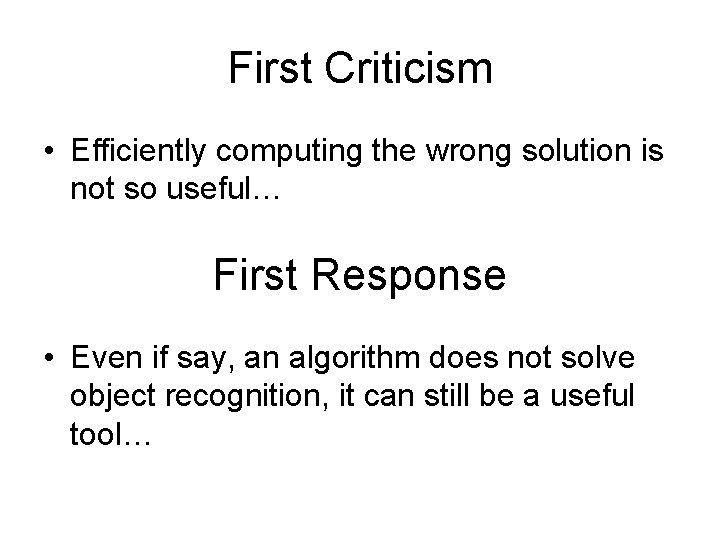 First Criticism

• Efficiently computing the wrong solution is not so useful…

First Response

• Even if say, an algorithm does not solve object recognition, it can still be a useful tool…